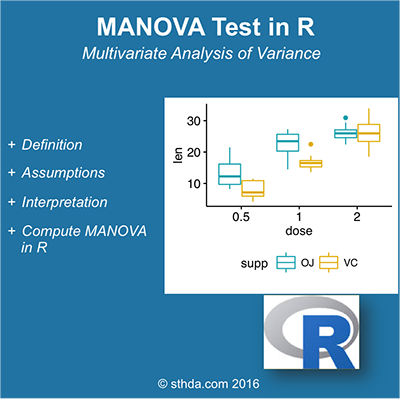 MANOVA Test in R
Multivariate Analysis of Variance

+ Definition
+ Assumptions
+ Interpretation
+ Compute MANOVA in R

30
20
10
len
0.5
1
2
dose
supp OJ VC

R

© sthda.com 2016